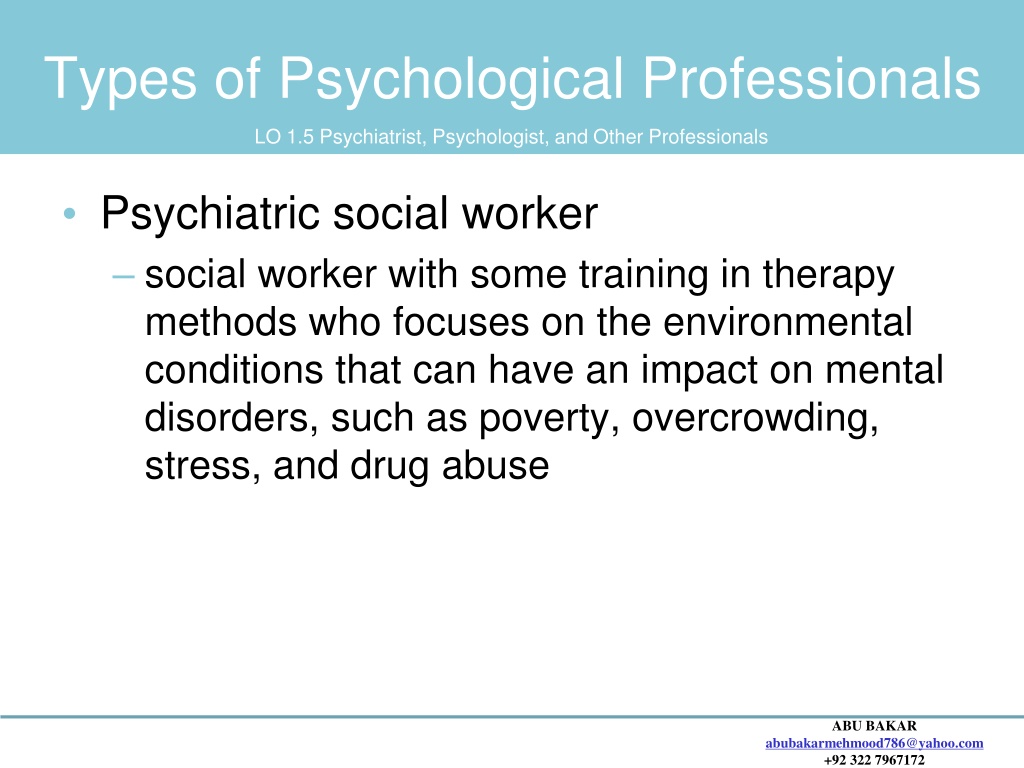 Types of Psychological Professionals

LO 1.5 Psychiatrist, Psychologist, and Other Professionals

• Psychiatric social worker
– social worker with some training in therapy methods who focuses on the environmental conditions that can have an impact on mental disorders, such as poverty, overcrowding, stress, and drug abuse

ABU BAKAR
abubakarmehmood786@yahoo.com
+92 322 7967172